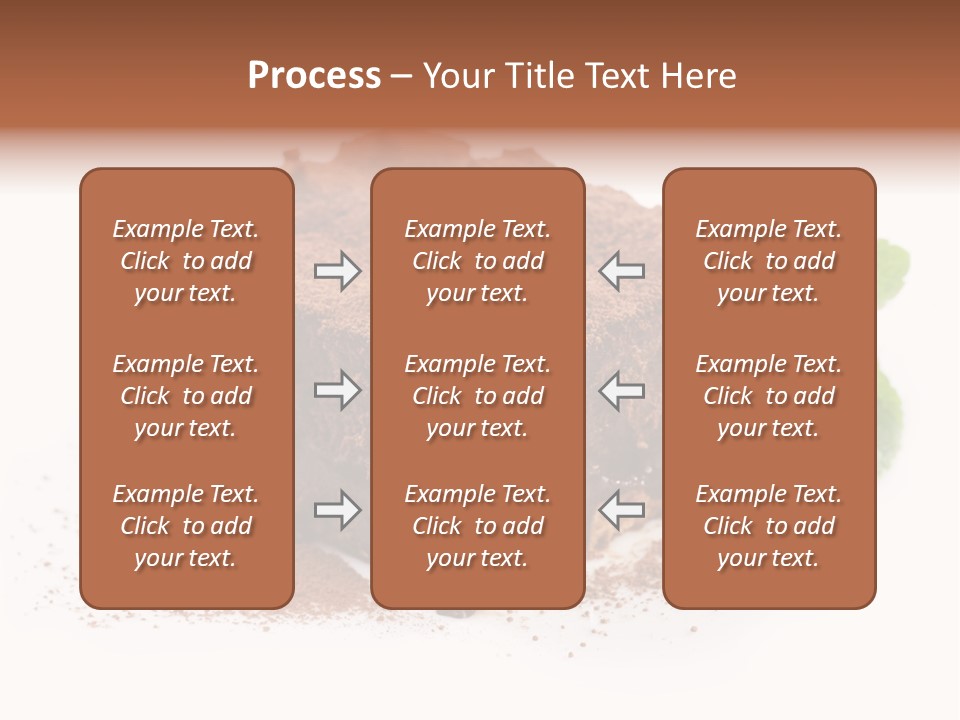 Process – Your Title Text Here

Example Text. Click to add your text.

Example Text. Click to add your text.

Example Text. Click to add your text.

Example Text. Click to add your text.

Example Text. Click to add your text.

Example Text. Click to add your text.

Example Text. Click to add your text.

Example Text. Click to add your text.

Example Text. Click to add your text.